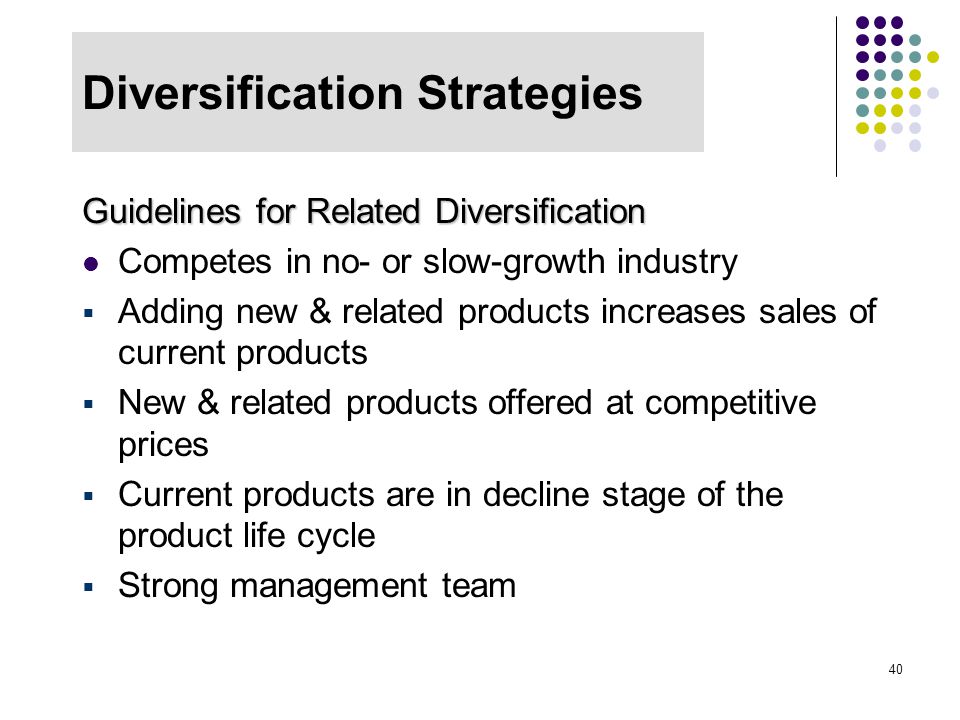 Diversification Strategies

Guidelines for Related Diversification

- Competes in no- or slow-growth industry
- Adding new & related products increases sales of current products
- New & related products offered at competitive prices
- Current products are in decline stage of the product life cycle
- Strong management team

40